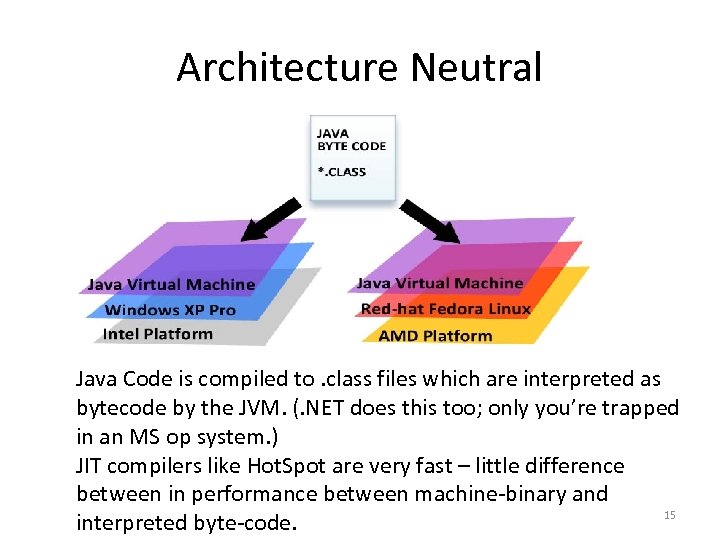 Architecture Neutral

JAVA
BYTE CODE
*.CLASS

Java Virtual Machine
Windows XP Pro
Intel Platform

Java Virtual Machine
Red-hat Fedora Linux
AMD Platform

Java Code is compiled to .class files which are interpreted as bytecode by the JVM. (.NET does this too; only you're trapped in an MS op system.)
JIT compilers like HotSpot are very fast – little difference between in performance between machine-binary and interpreted byte-code.

15